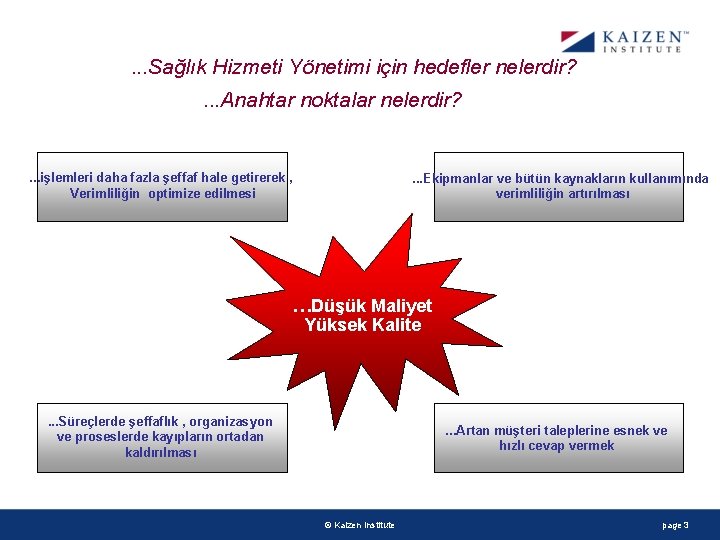 KAIZEN™ INSTITUTE

...Sağlık Hizmeti Yönetimi için hedefler nelerdir?

...Anahtar noktalar nelerdir?

...işlemleri daha fazla şeffaf hale getirerek , Verimliliğin optimize edilmesi

...Ekipmanlar ve bütün kaynakların kullanımında verimliliğin artırılması

...Düşük Maliyet Yüksek Kalite

...Süreçlerde şeffaflık , organizasyon ve proseslerde kayıpların ortadan kaldırılması

...Artan müşteri taleplerine esnek ve hızlı cevap vermek

© Kaizen Institute

page 3